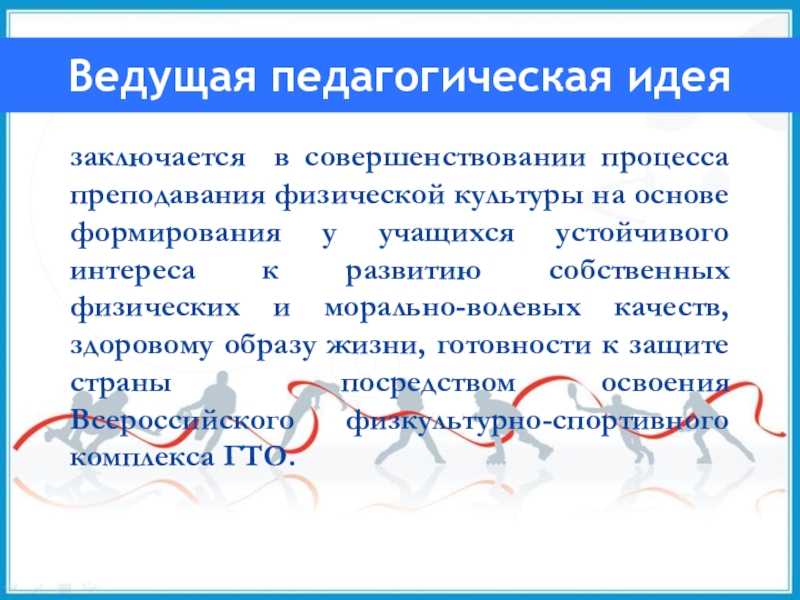 Ведущая педагогическая идея

заключается в совершенствовании процесса преподавания физической культуры на основе формирования у учащихся устойчивого интереса к развитию собственных физических и морально-волевых качеств, здоровому образу жизни, готовности к защите страны посредством освоения Всероссийского физкультурно-спортивного комплекса ГТО.